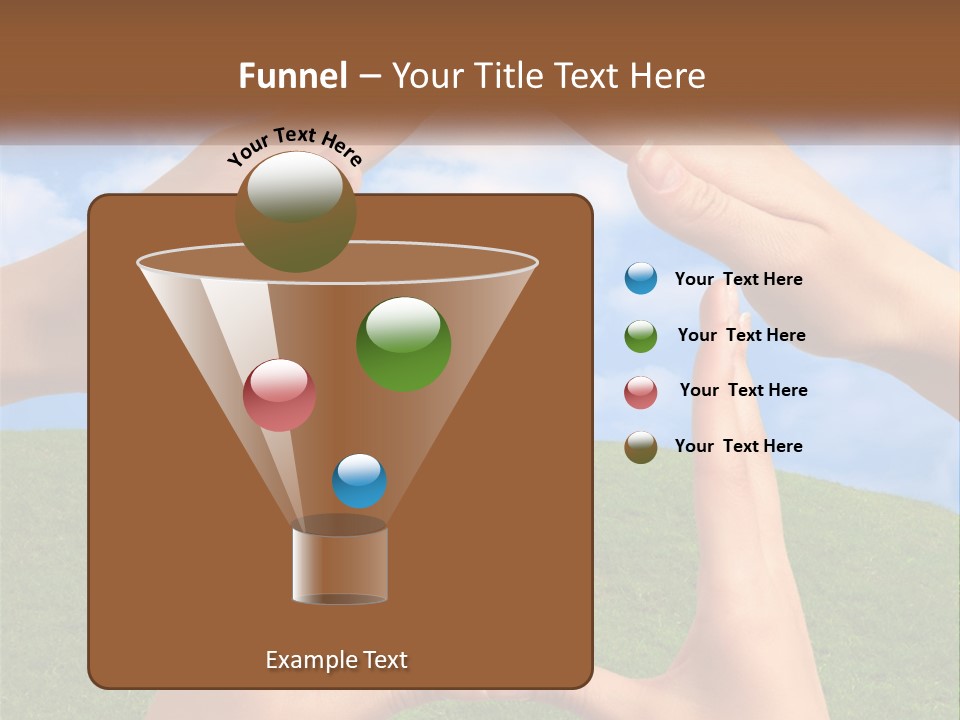 Funnel – Your Title Text Here

Your Text Here

Your Text Here

Your Text Here

Your Text Here

Your Text Here

Example Text